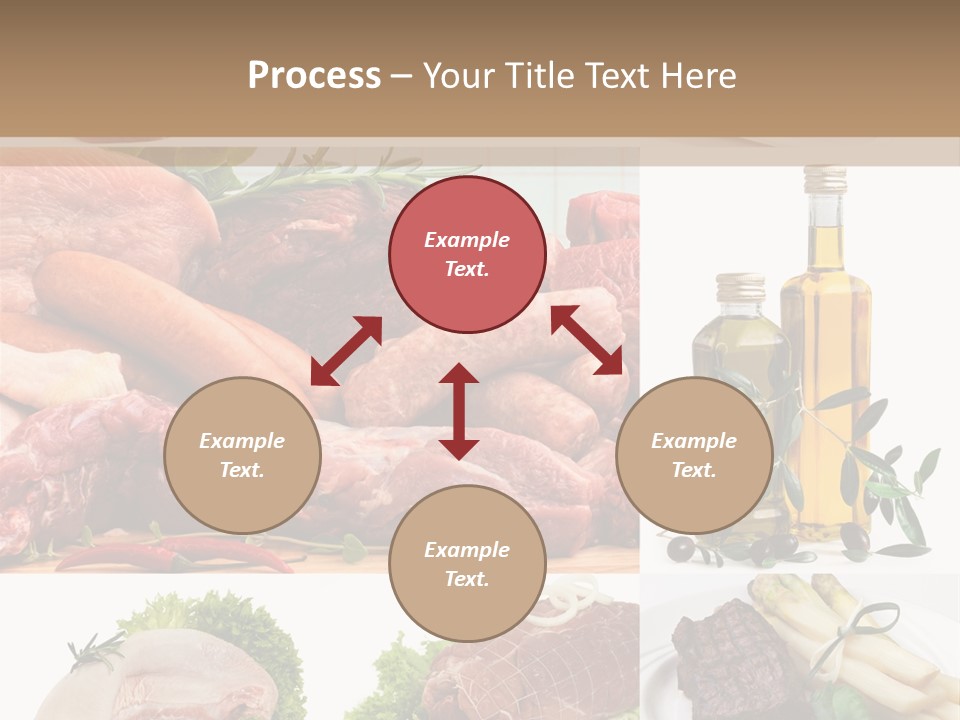 Process – Your Title Text Here

Example Text.

Example Text.

Example Text.

Example Text.